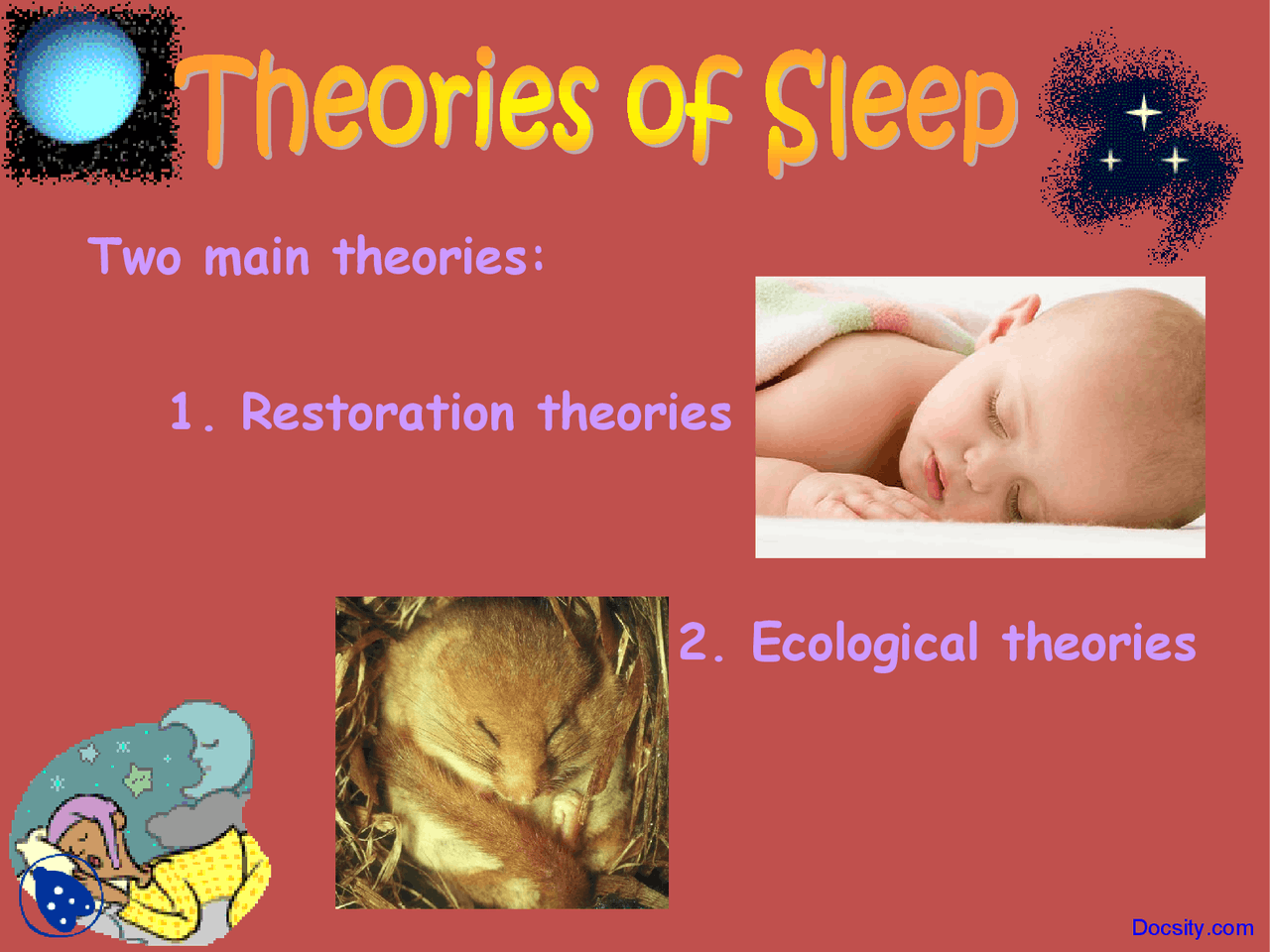 Theories of Sleep

Two main theories:

1. Restoration theories

2. Ecological theories

Docsity.com